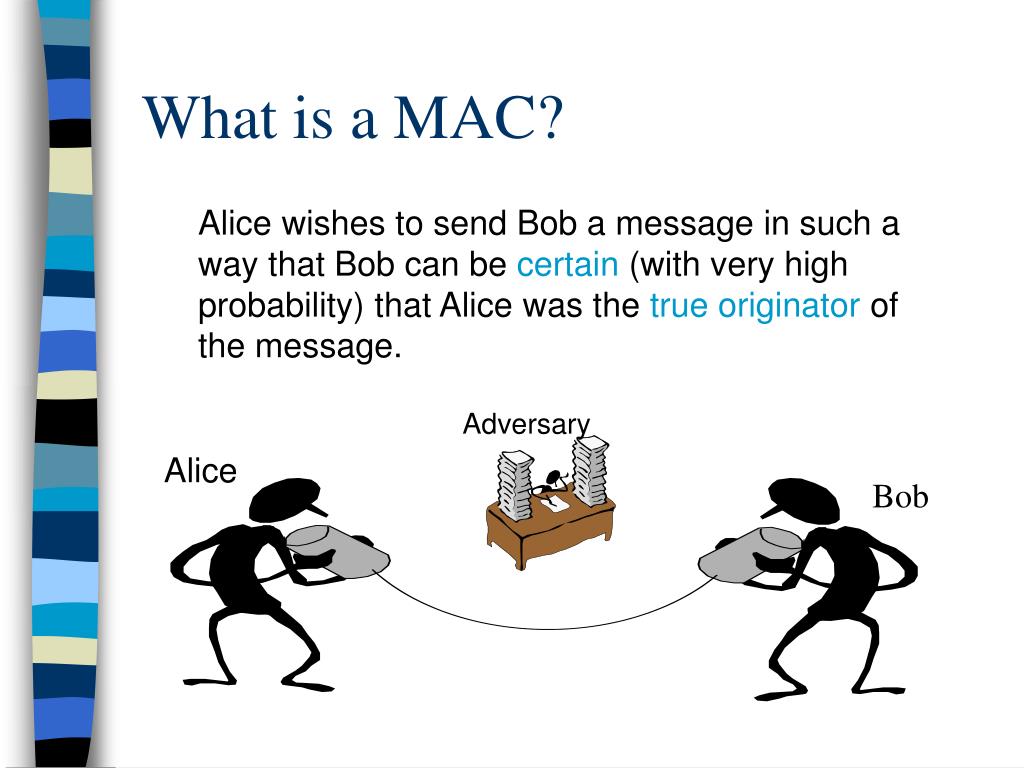 What is a MAC?

Alice wishes to send Bob a message in such a way that Bob can be certain (with very high probability) that Alice was the true originator of the message.

Adversary

Alice

Bob